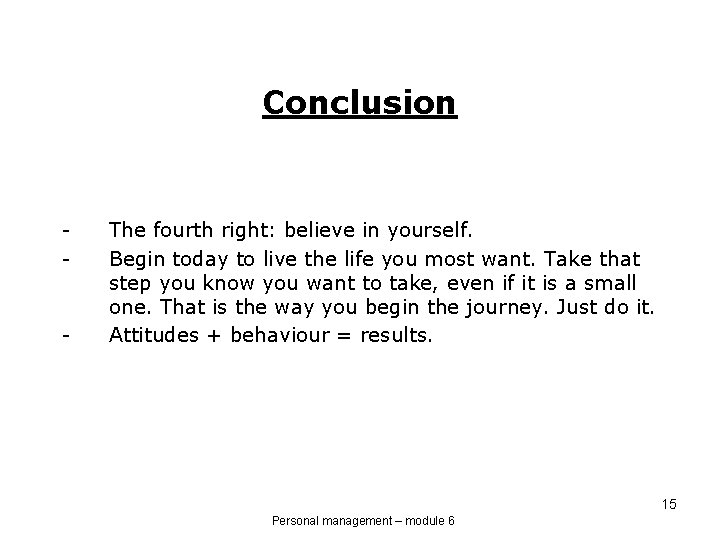 Conclusion

- The fourth right: believe in yourself.

- Begin today to live the life you most want. Take that step you know you want to take, even if it is a small one. That is the way you begin the journey. Just do it.

- Attitudes + behaviour = results.

15

Personal management – module 6